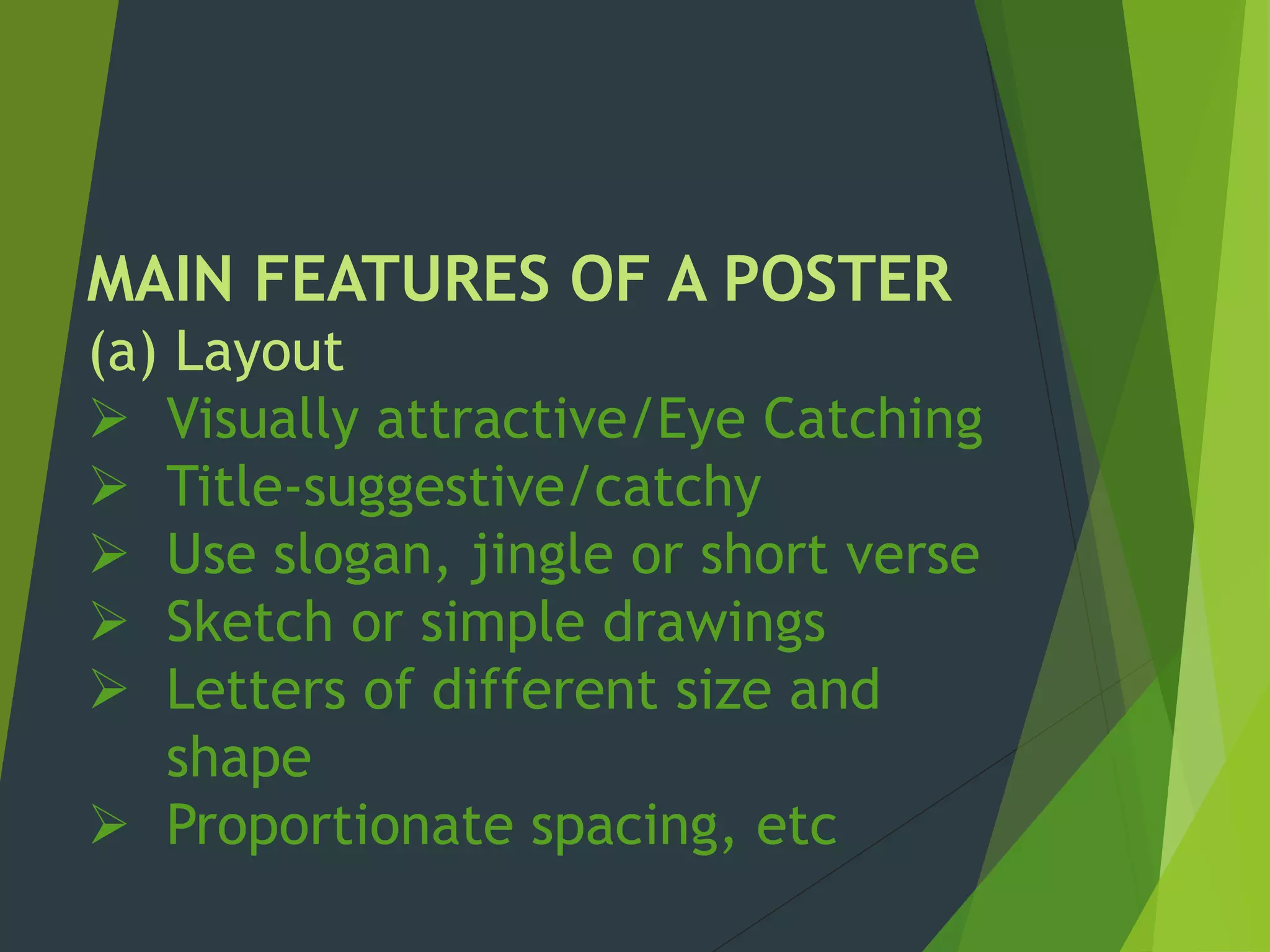 MAIN FEATURES OF A POSTER
(a) Layout
➢ Visually attractive/Eye Catching
➢ Title-suggestive/catchy
➢ Use slogan, jingle or short verse
➢ Sketch or simple drawings
➢ Letters of different size and shape
➢ Proportionate spacing, etc